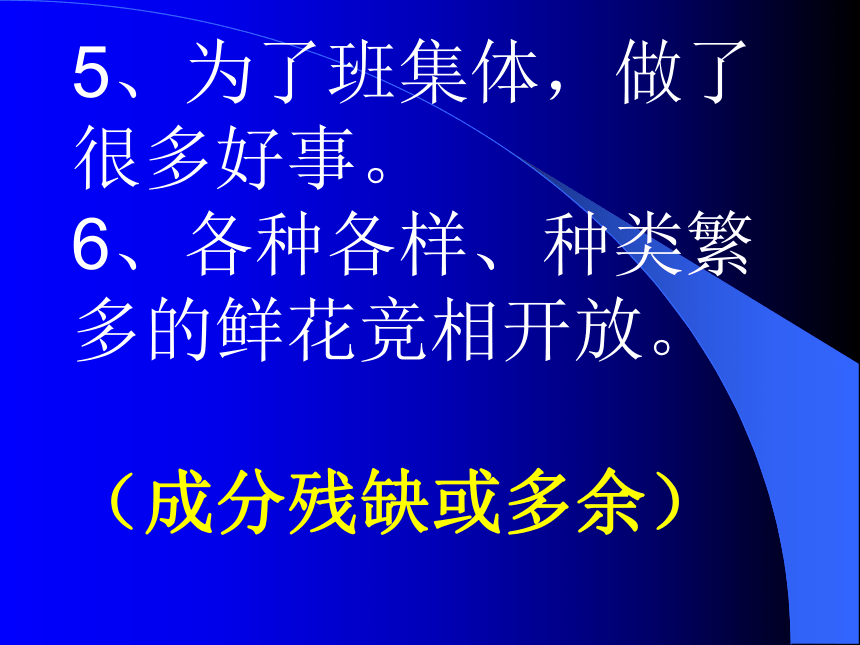 5、为了班集体，做了很多好事。
6、各种各样、种类繁多的鲜花竞相开放。

（成分残缺或多余）